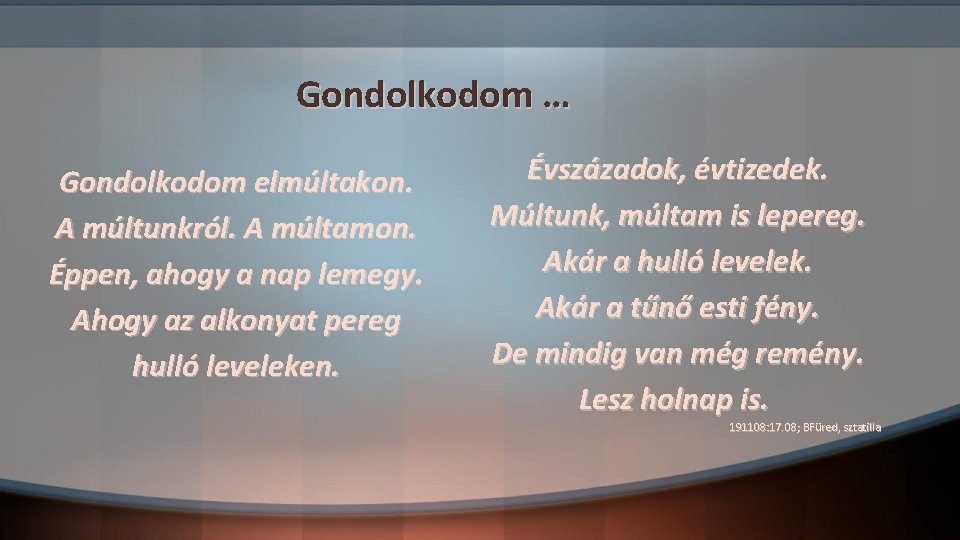 Gondolkodom …

Gondolkodom elmúltakon.
A múltunkról. A múltamon.
Éppen, ahogy a nap lemegy.
Ahogy az alkonyat pereg
hulló leveleken.

Évszázadok, évtizedek.
Múltunk, múltam is lepereg.
Akár a hulló levelek.
Akár a tűnő esti fény.
De mindig van még remény.
Lesz holnap is.

191108:17.08; BFüred, sztatilla